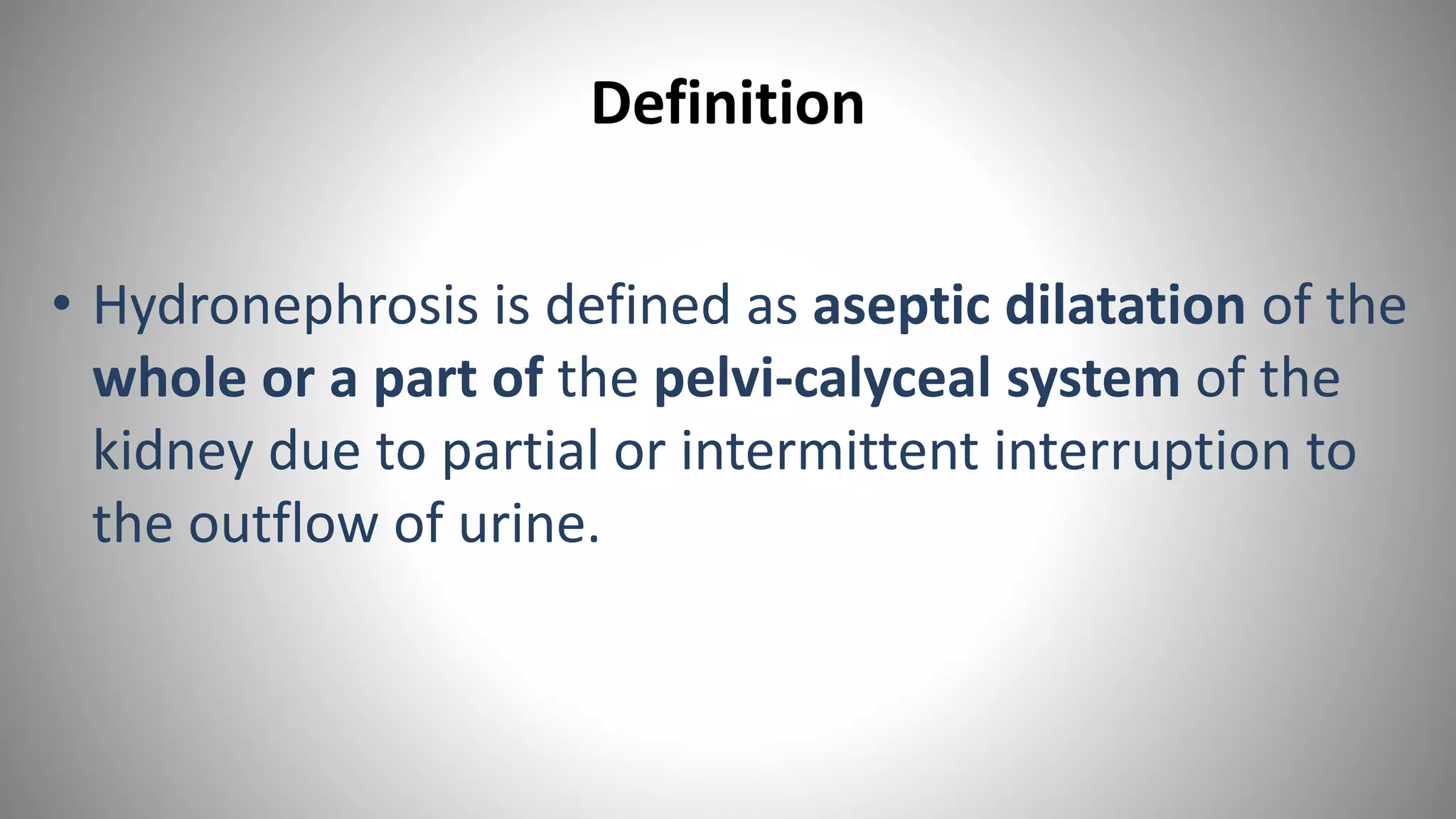 Definition

• Hydronephrosis is defined as aseptic dilatation of the whole or a part of the pelvi-calyceal system of the kidney due to partial or intermittent interruption to the outflow of urine.